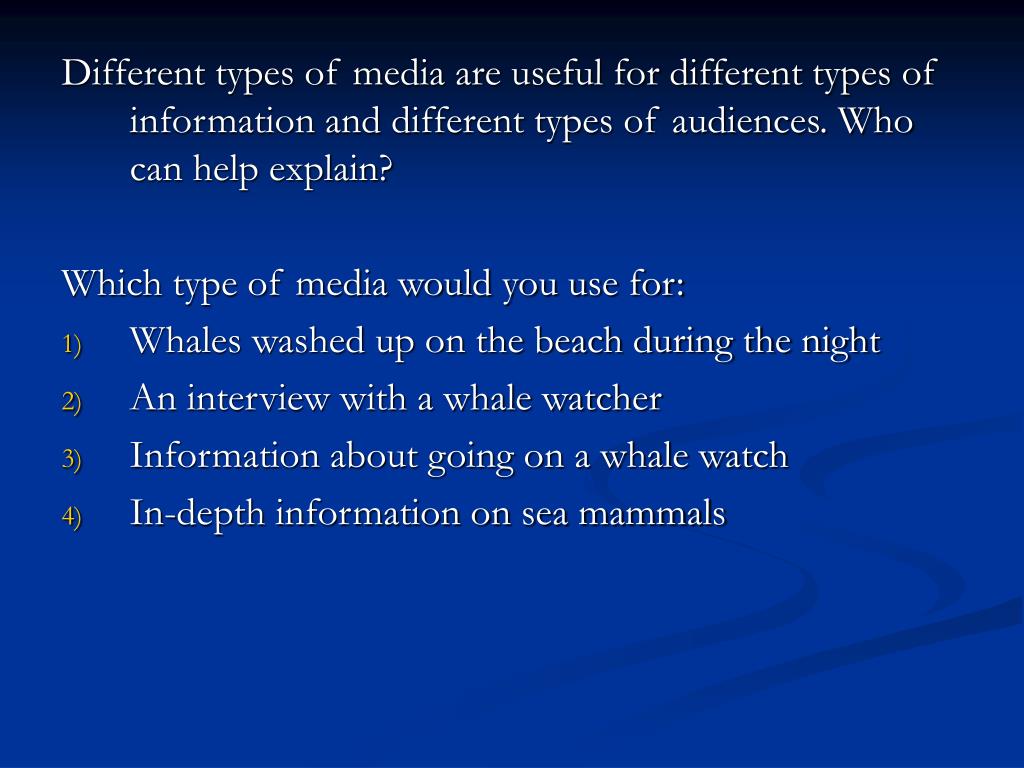 Different types of media are useful for different types of information and different types of audiences. Who can help explain?

Which type of media would you use for:
1) Whales washed up on the beach during the night
2) An interview with a whale watcher
3) Information about going on a whale watch
4) In-depth information on sea mammals